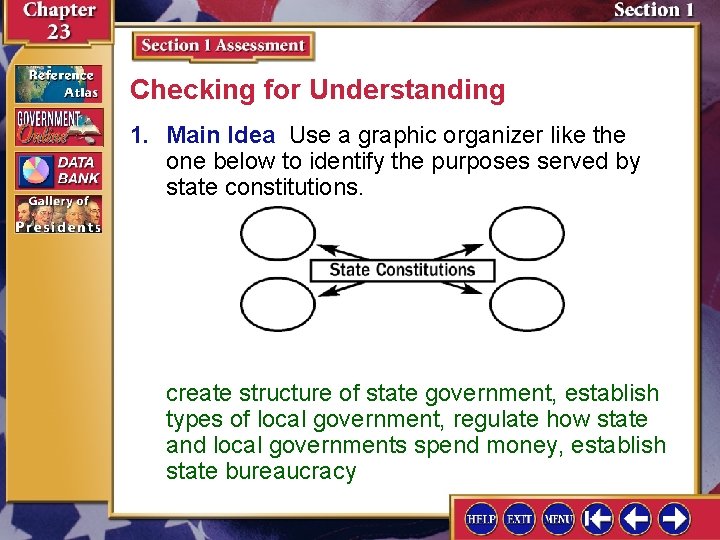 Chapter 23

Section 1

Reference Atlas

GOVERNMENT Online

DATA BANK

Gallery of Presidents

Section 1 Assessment

Checking for Understanding

1. Main Idea Use a graphic organizer like the one below to identify the purposes served by state constitutions.

State Constitutions

create structure of state government, establish types of local government, regulate how state and local governments spend money, establish state bureaucracy

HELP EXIT MENU